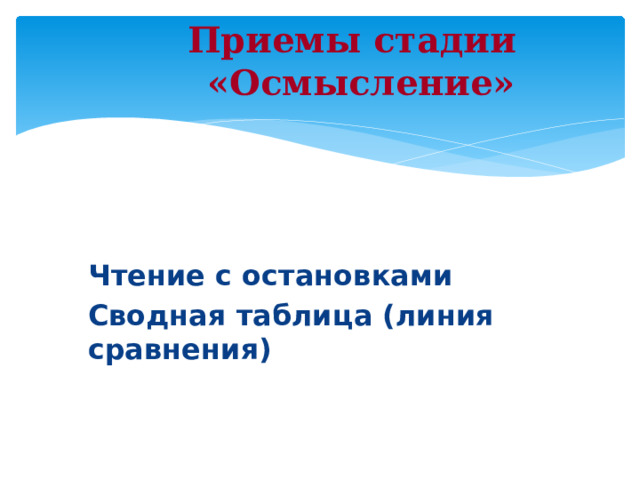 Приемы стадии «Осмысление»

Чтение с остановками

Сводная таблица (линия сравнения)